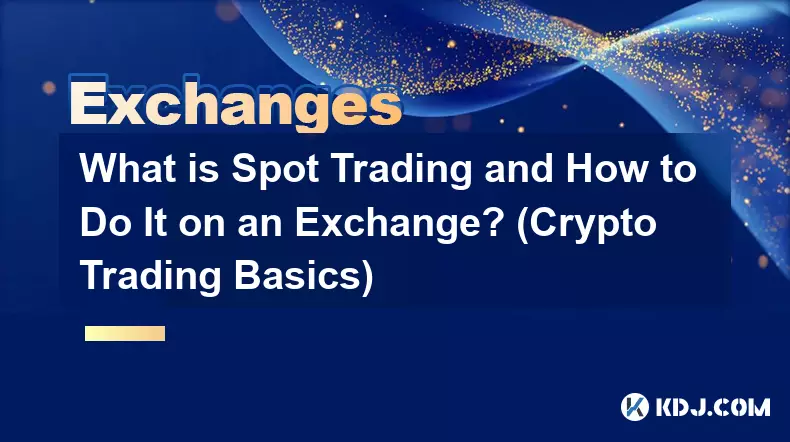 Exchanges

What is Spot Trading and How to Do It on an Exchange? (Crypto Trading Basics)

KDJ.COM